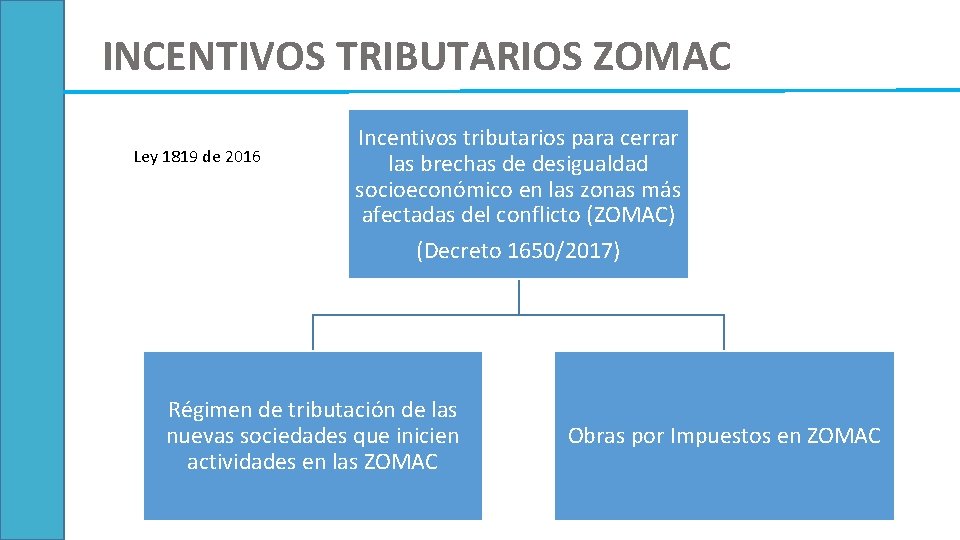 INCENTIVOS TRIBUTARIOS ZOMAC

Ley 1819 de 2016

Incentivos tributarios para cerrar las brechas de desigualdad socioeconómico en las zonas más afectadas del conflicto (ZOMAC)

(Decreto 1650/2017)

Régimen de tributación de las nuevas sociedades que inicien actividades en las ZOMAC

Obras por Impuestos en ZOMAC